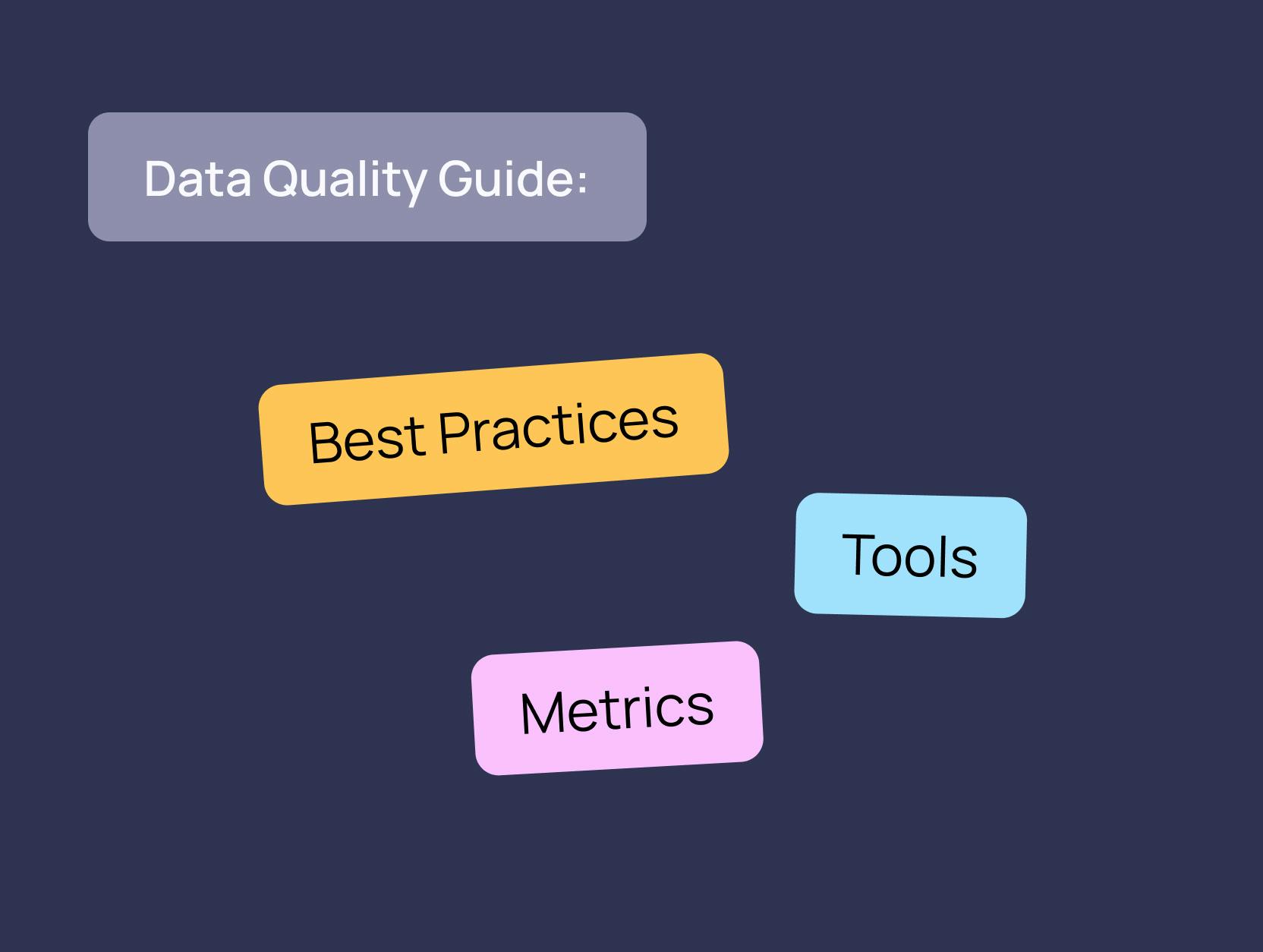 Data Quality Guide:

Best Practices

Tools

Metrics